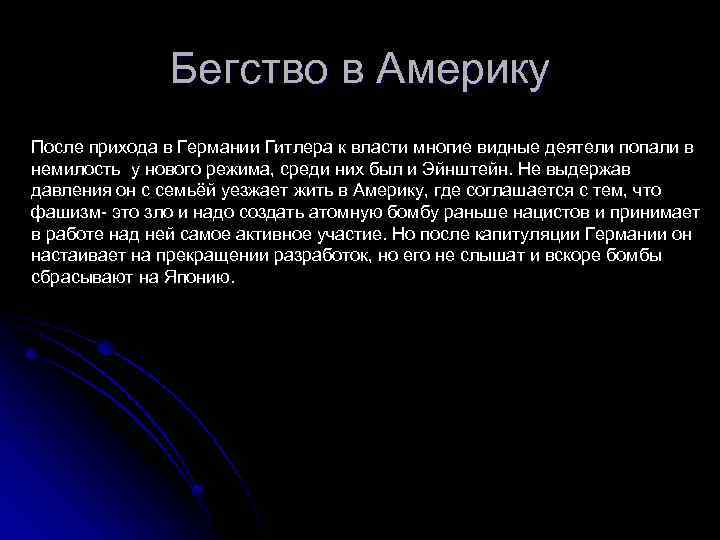 Бегство в Америку

После прихода в Германии Гитлера к власти многие видные деятели попали в немилость у нового режима, среди них был и Эйнштейн. Не выдержав давления он с семьёй уезжает жить в Америку, где соглашается с тем, что фашизм- это зло и надо создать атомную бомбу раньше нацистов и принимает в работе над ней самое активное участие. Но после капитуляции Германии он настаивает на прекращении разработок, но его не слышат и вскоре бомбы сбрасывают на Японию.